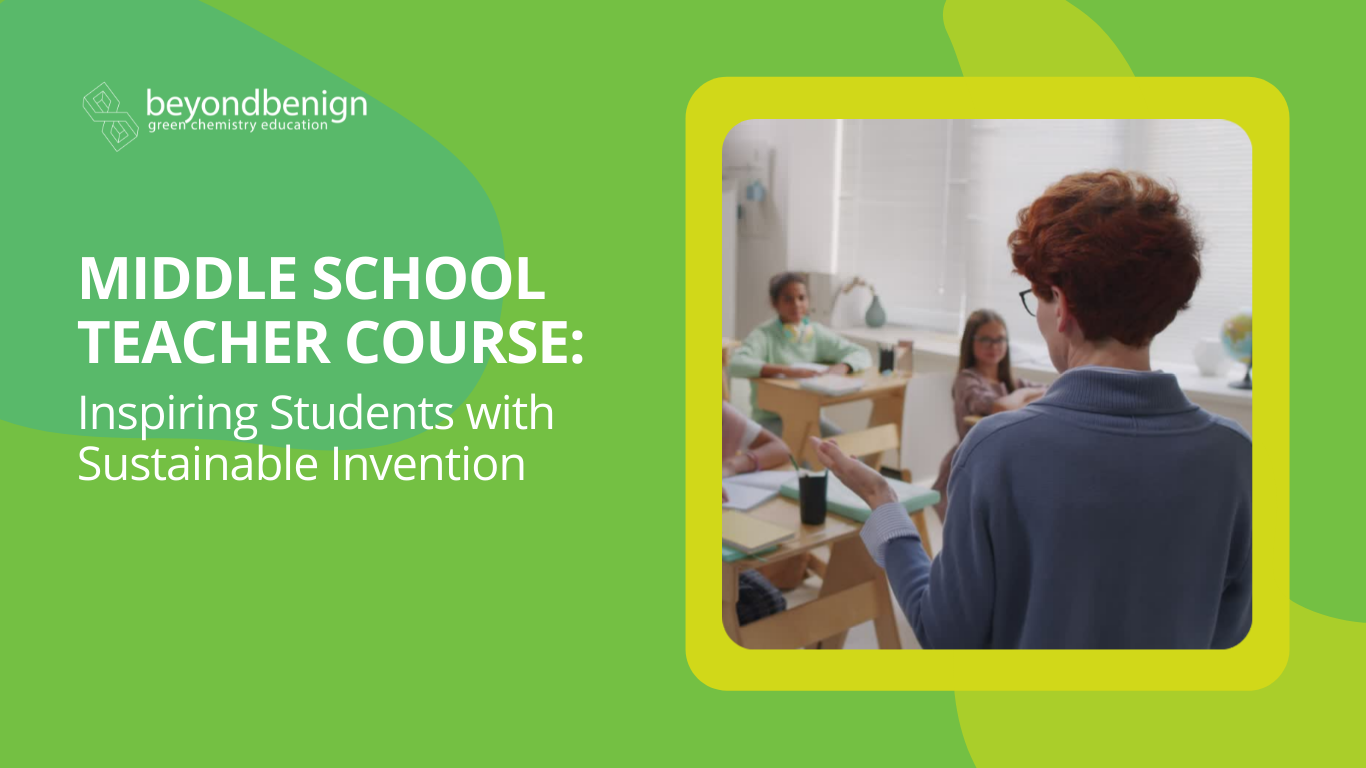 beyondbenign
green chemistry education

MIDDLE SCHOOL TEACHER COURSE:
Inspiring Students with Sustainable Invention